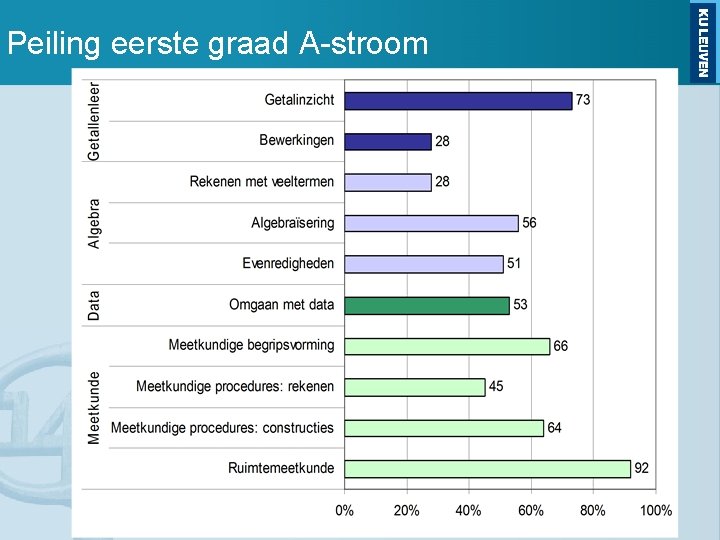 Peiling eerste graad A-stroom

KU LEUVEN

Getallenleer
Getalinzicht 73
Bewerkingen 28

Algebra
Rekenen met veeltermen 28
Algebraïsering 56
Evenredigheden 51

Data
Omgaan met data 53

Meetkunde
Meetkundige begripsvorming 66
Meetkundige procedures: rekenen 45
Meetkundige procedures: constructies 64
Ruimtemeetkunde 92

0% 20% 40% 60% 80% 100%